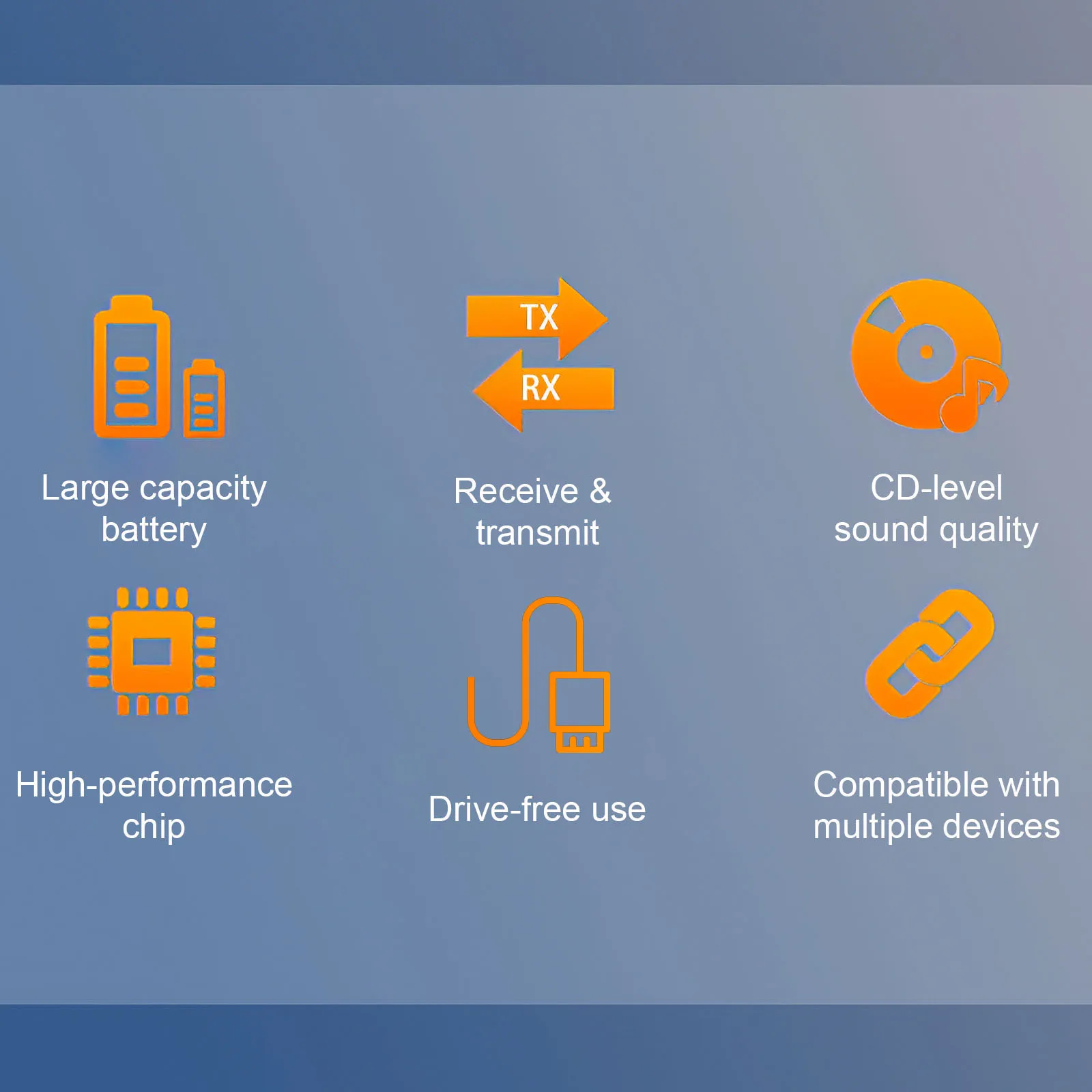 Large capacity battery

TX
RX
Receive & transmit

CD-level sound quality

High-performance chip

Drive-free use

Compatible with multiple devices